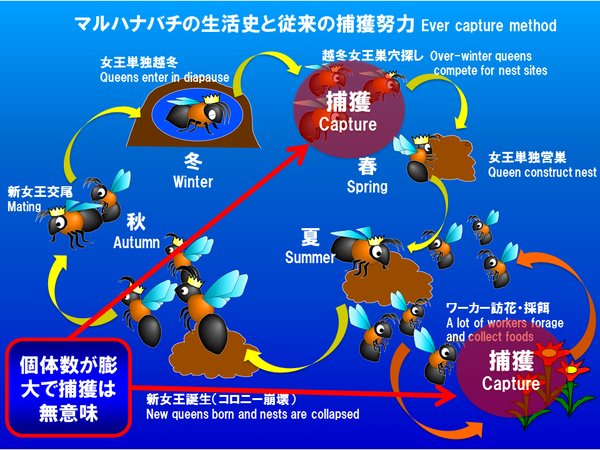 マルハナバチの生活史と従来の捕獲努力 Ever capture method

女王単独越冬
Queens enter in diapause

越冬女王巣穴探し Over-winter queens compete for nest sites

捕獲
Capture

冬
Winter

春
Spring

女王単独営巣
Queen construct nest

新女王交尾
Mating

秋
Autumn

夏
Summer

ワーカー訪花・採餌
A lot of workers forage and collect foods

捕獲
Capture

個体数が膨大で捕獲は無意味

新女王誕生(コロニー崩壊)
New queens born and nests are collapsed